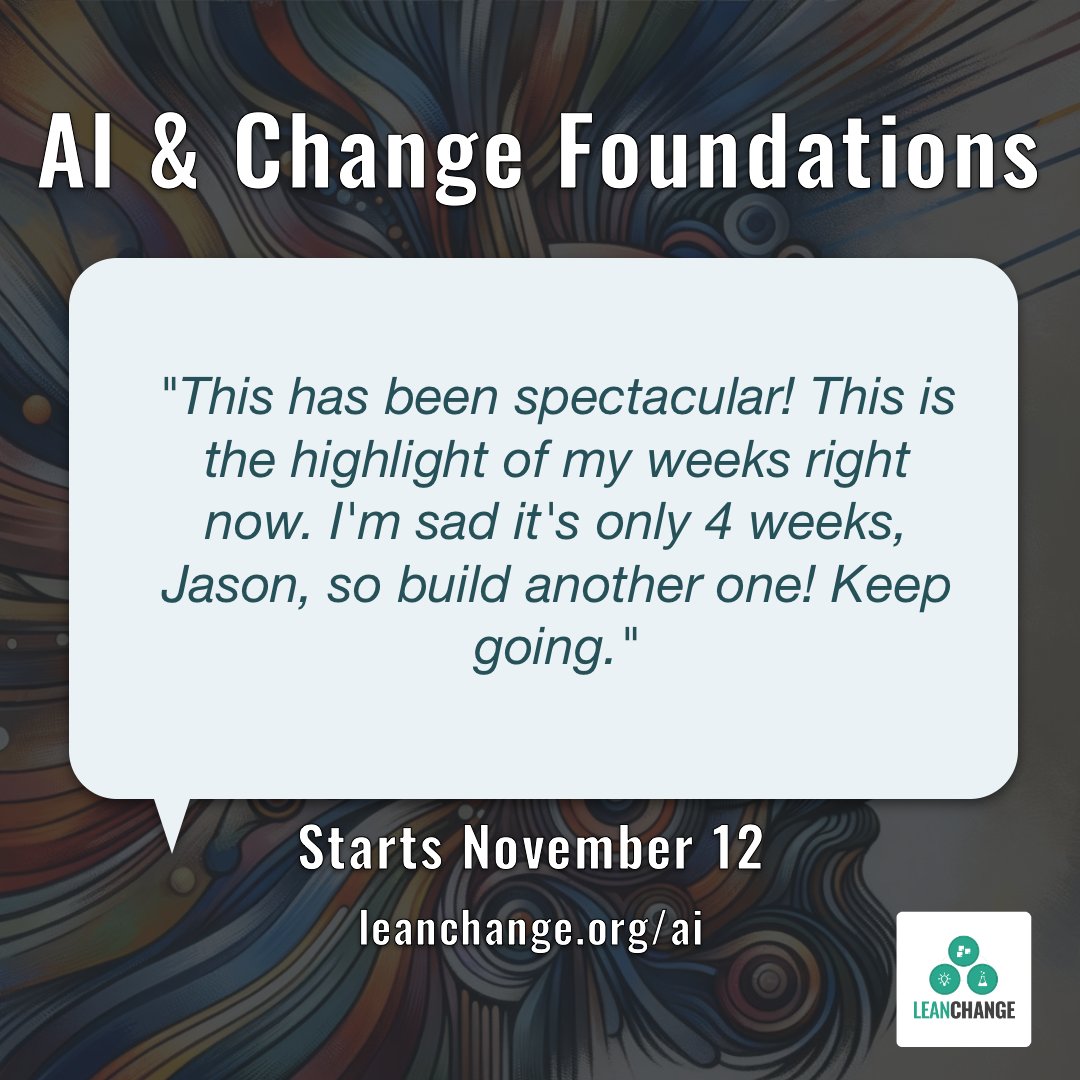 AI & Change Foundations

"This has been spectacular! This is the highlight of my weeks right now. I'm sad it's only 4 weeks, Jason, so build another one! Keep going."

Starts November 12

leanchange.org/ai

LEANCHANGE